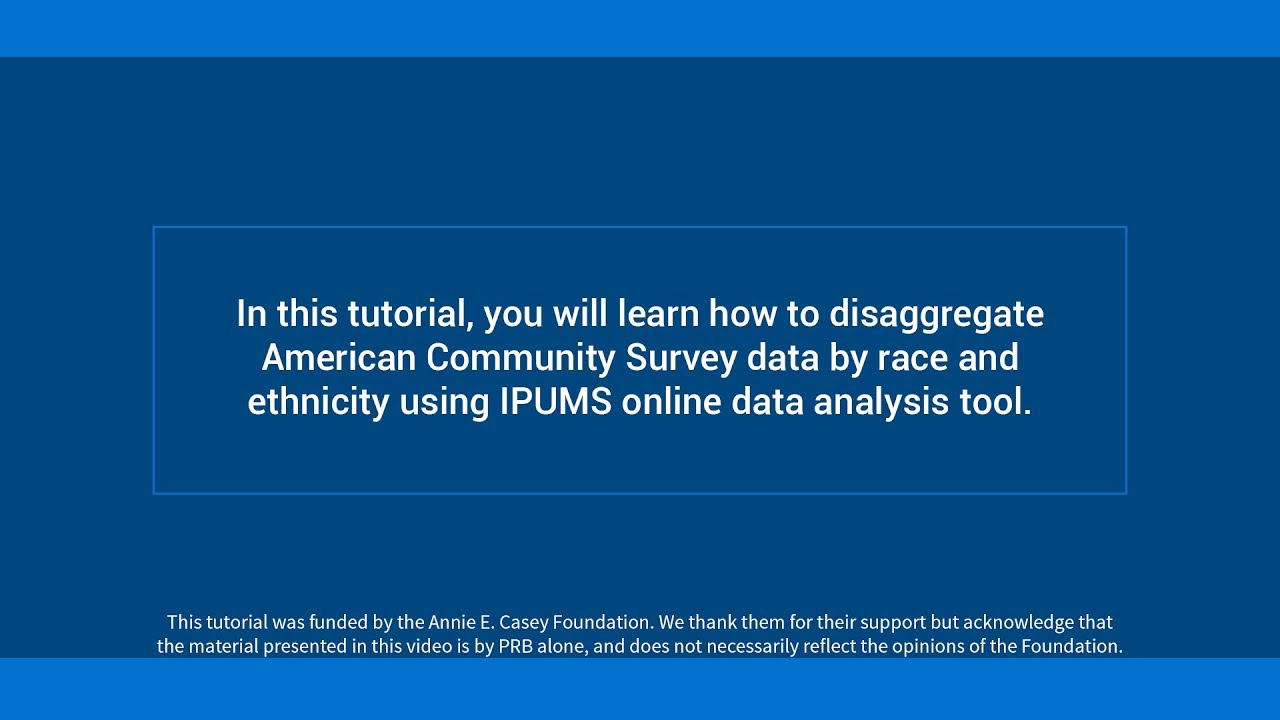 In this tutorial, you will learn how to disaggregate American Community Survey data by race and ethnicity using IPUMS online data analysis tool.

This tutorial was funded by the Annie E. Casey Foundation. We thank them for their support but acknowledge that the material presented in this video is by PRB alone, and does not necessarily reflect the opinions of the Foundation.